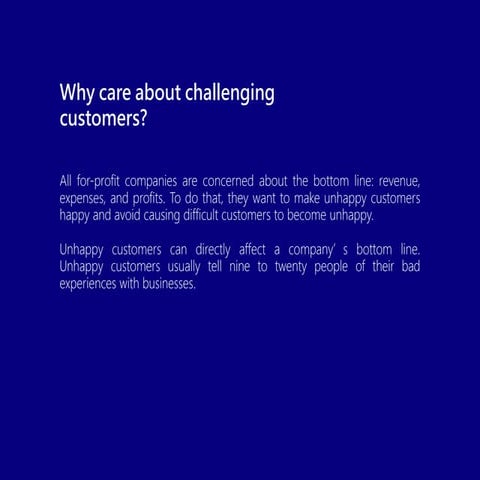 Why care about challenging customers?

All for-profit companies are concerned about the bottom line: revenue, expenses, and profits. To do that, they want to make unhappy customers happy and avoid causing difficult customers to become unhappy.

Unhappy customers can directly affect a company' s bottom line. Unhappy customers usually tell nine to twenty people of their bad experiences with businesses.